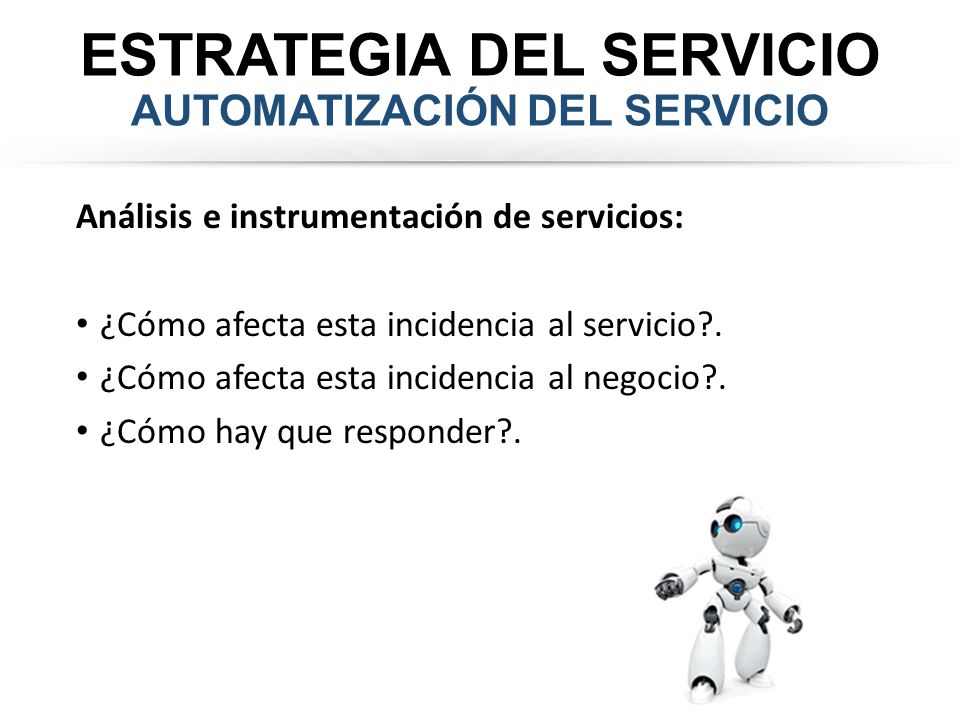 ESTRATEGIA DEL SERVICIO
AUTOMATIZACIÓN DEL SERVICIO

Análisis e instrumentación de servicios:

• ¿Cómo afecta esta incidencia al servicio?.
• ¿Cómo afecta esta incidencia al negocio?.
• ¿Cómo hay que responder?.